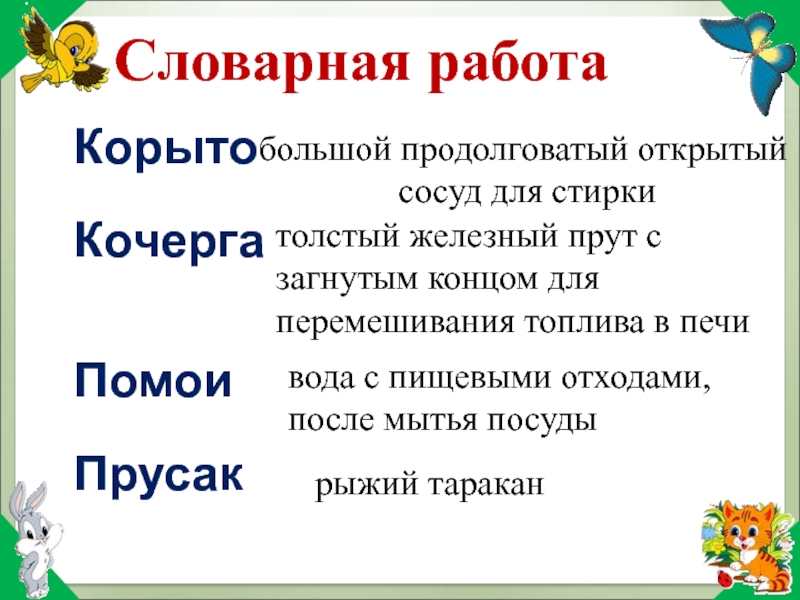 Словарная работа

Корыто большой продолговатый открытый сосуд для стирки

Кочерга толстый железный прут с загнутым концом для перемешивания топлива в печи

Помои вода с пищевыми отходами, после мытья посуды

Прусак рыжий таракан